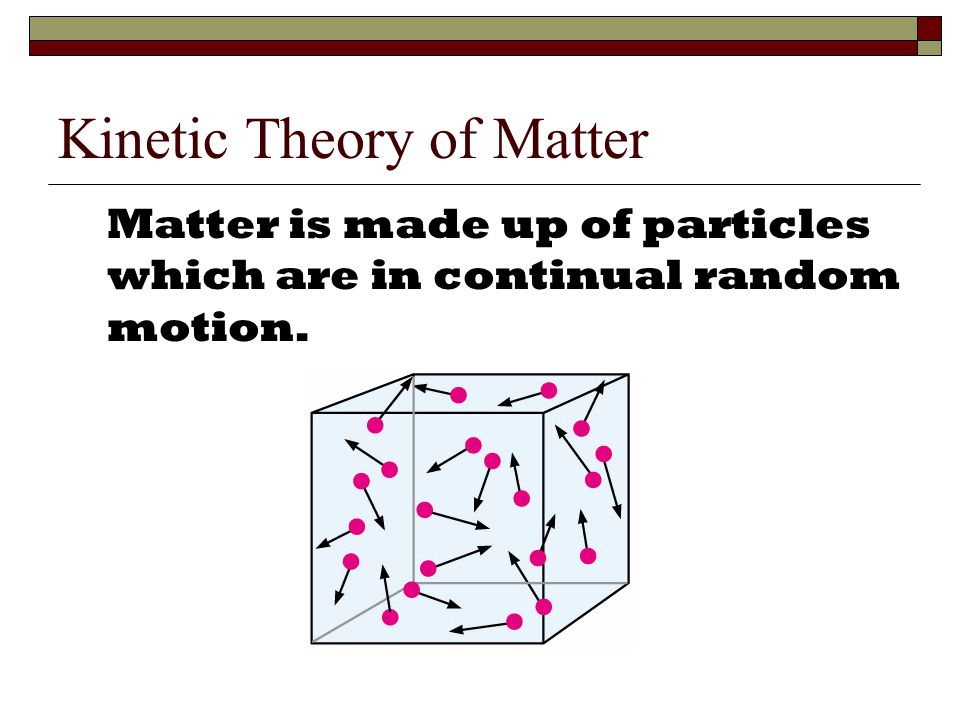 Kinetic Theory of Matter

Matter is made up of particles which are in continual random motion.